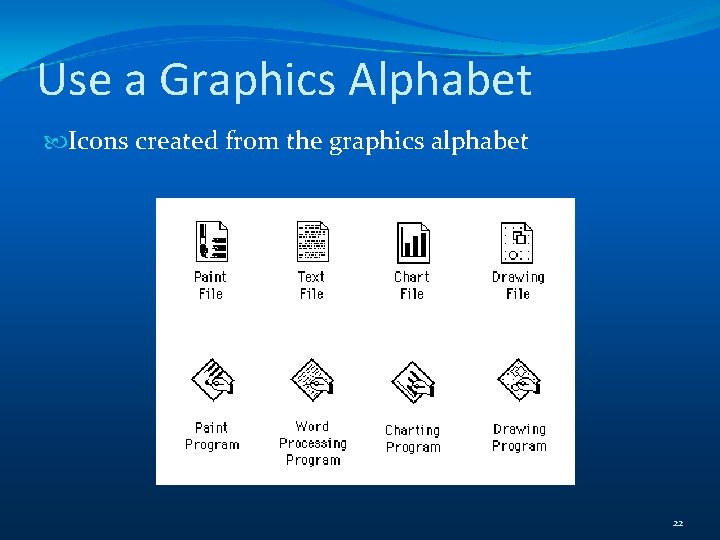 Use a Graphics Alphabet

Icons created from the graphics alphabet

Paint File

Text File

Chart File

Drawing File

Paint Program

Word Processing Program

Charting Program

Drawing Program

22